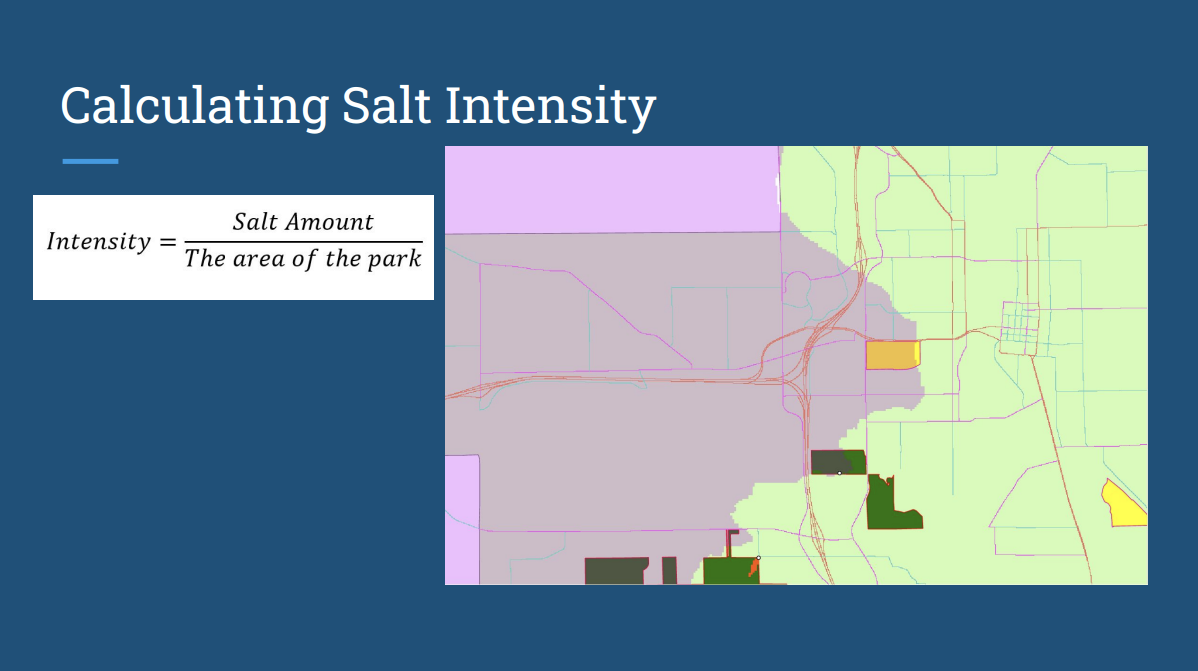 Calculating Salt Intensity

$Intensity = \frac{Salt\ Amount}{The\ area\ of\ the\ park}$